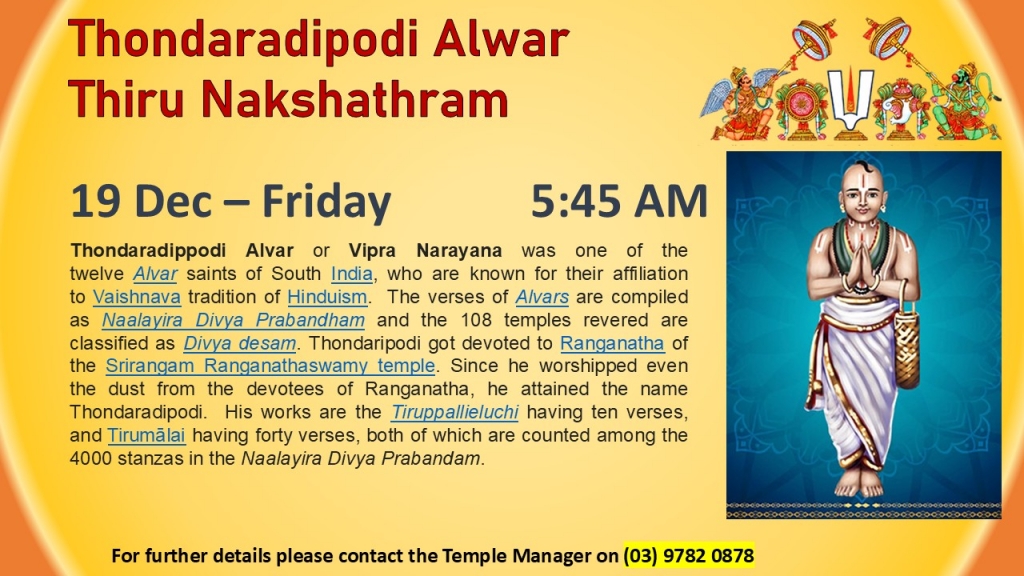 Thondaradipodi Alwar
Thiru Nakshathram

19 Dec – Friday 5:45 AM

Thondaradippodi Alvar or Vipra Narayana was one of the twelve Alvar saints of South India, who are known for their affiliation to Vaishnava tradition of Hinduism. The verses of Alvars are compiled as Naalayira Divya Prabandham and the 108 temples revered are classified as Divya desam. Thondaripodi got devoted to Ranganatha of the Srirangam Ranganathaswamy temple. Since he worshipped even the dust from the devotees of Ranganatha, he attained the name Thondaradipodi. His works are the Tiruppallieluchi having ten verses, and Tirumālai having forty verses, both of which are counted among the 4000 stanzas in the Naalayira Divya Prabandam.

For further details please contact the Temple Manager on (03) 9782 0878